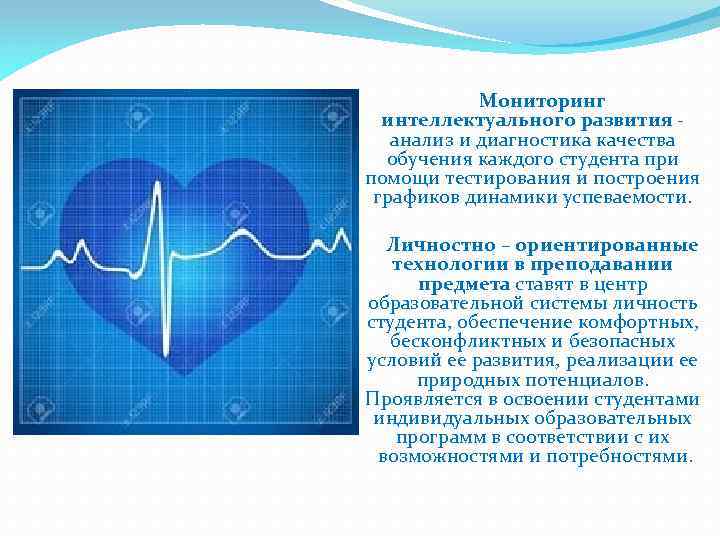 Мониторинг интеллектуального развития - анализ и диагностика качества обучения каждого студента при помощи тестирования и построения графиков динамики успеваемости.

Личностно – ориентированные технологии в преподавании предмета ставят в центр образовательной системы личность студента, обеспечение комфортных, бесконфликтных и безопасных условий ее развития, реализации ее природных потенциалов. Проявляется в освоении студентами индивидуальных образовательных программ в соответствии с их возможностями и потребностями.